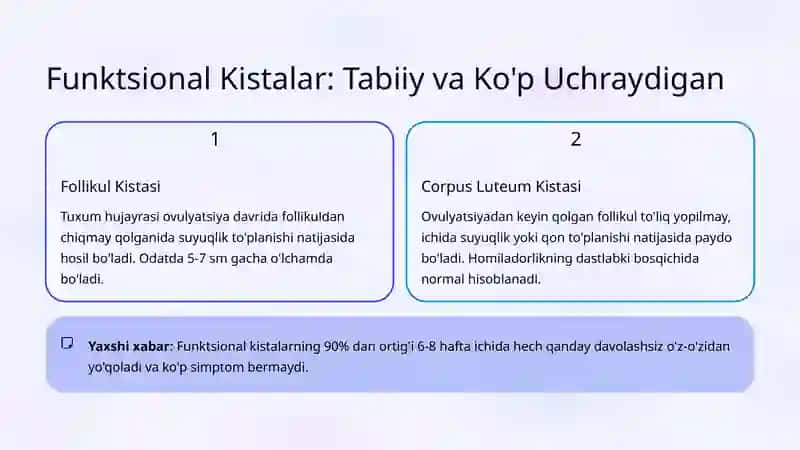 Funktsional Kistalar: Tabiiy va Ko'p Uchraydigan

1

Follikul Kistasi

Tuxum hujayrasi ovulyatsiya davrida follikuldan chiqmay qolganida suyuqlik to'planishi natijasida hosil bo'ladi. Odatda 5-7 sm gacha o'lchamda bo'ladi.

2

Corpus Luteum Kistasi

Ovulyatsiyadan keyin qolgan follikul to'liq yopilmay, ichida suyuqlik yoki qon to'planishi natijasida paydo bo'ladi. Homiladorlikning dastlabki bosqichida normal hisoblanadi.

Yaxshi xabar: Funktsional kistalarning 90% dan ortig'i 6-8 hafta ichida hech qanday davolashsiz o'z-o'zidan yo'qoladi va ko'p simptom bermaydi.